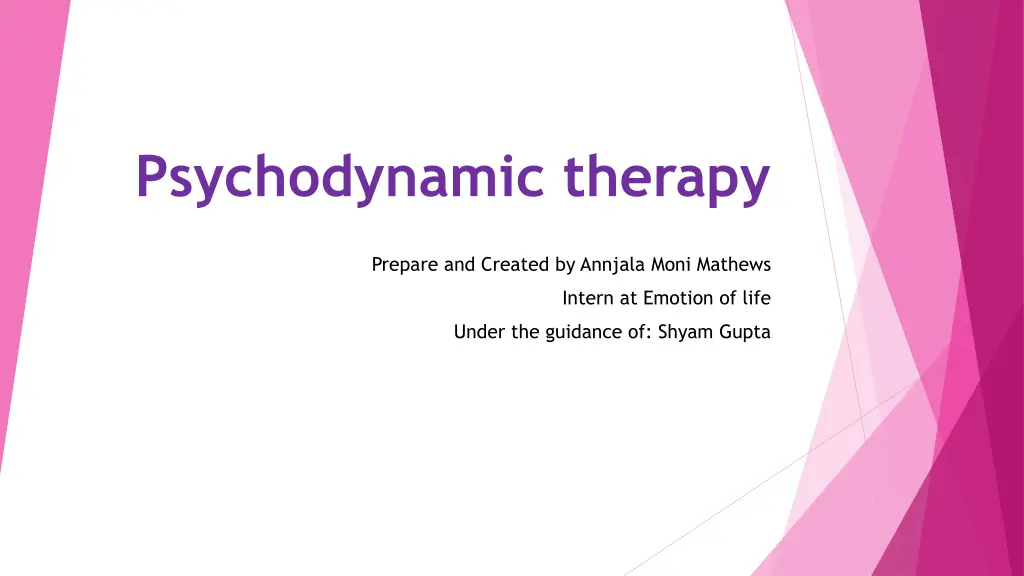 Psychodynamic therapy

Prepare and Created by Annjala Moni Mathews

Intern at Emotion of life

Under the guidance of: Shyam Gupta